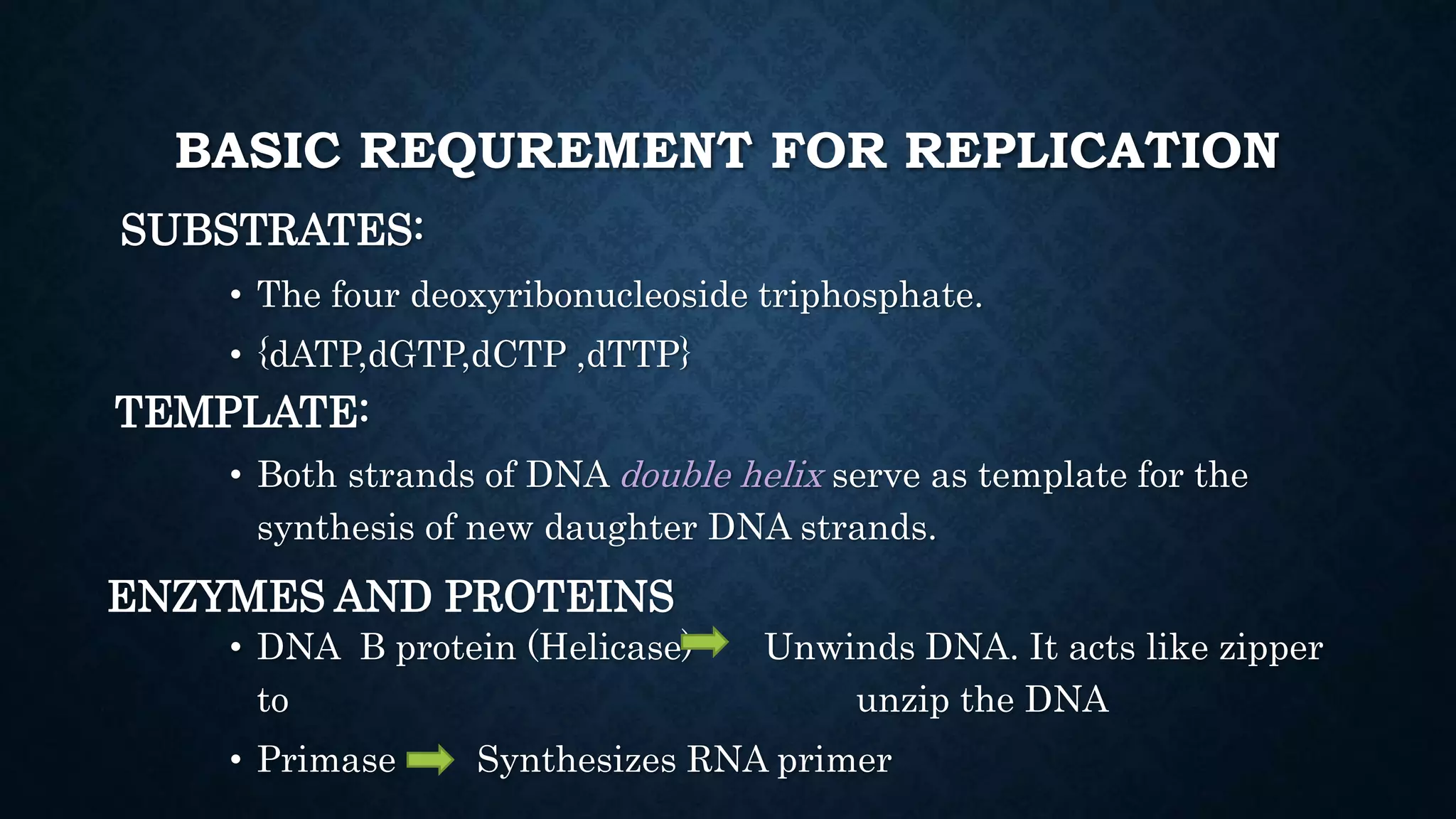 BASIC REQUREMENT FOR REPLICATION

SUBSTRATES:

• The four deoxyribonucleoside triphosphate.

• {dATP,dGTP,dCTP ,dTTP}

TEMPLATE:

• Both strands of DNA double helix serve as template for the synthesis of new daughter DNA strands.

ENZYMES AND PROTEINS

• DNA B protein (Helicase) Unwinds DNA. It acts like zipper to unzip the DNA

• Primase Synthesizes RNA primer